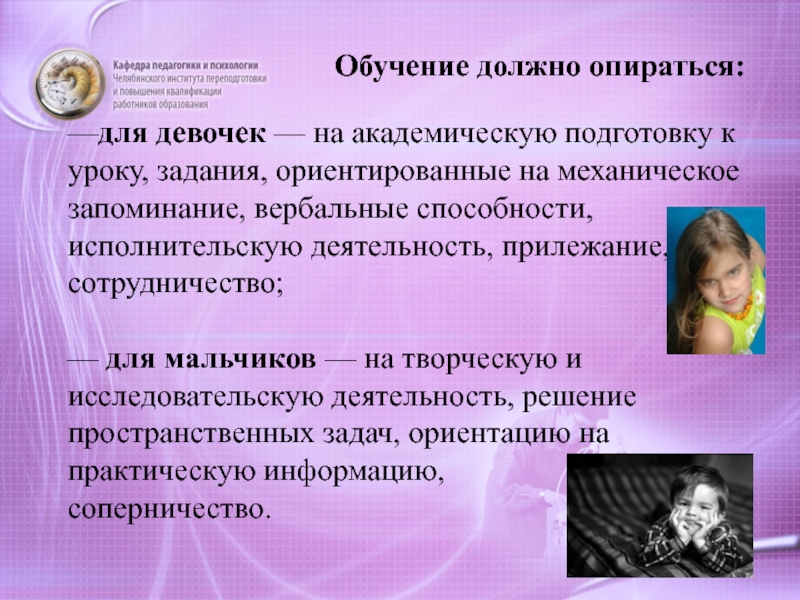 Кафедра педагогики и психологии
Челябинского института переподготовки и повышения квалификации работников образования

Обучение должно опираться:

—для девочек — на академическую подготовку к уроку, задания, ориентированные на механическое запоминание, вербальные способности, исполнительскую деятельность, прилежание, сотрудничество;

— для мальчиков — на творческую и исследовательскую деятельность, решение пространственных задач, ориентацию на практическую информацию, соперничество.